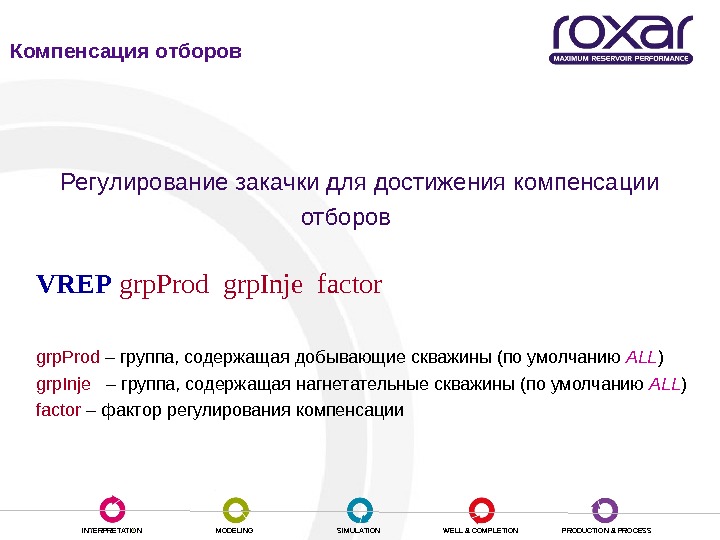 Компенсация отборов

roxar
MAXIMUM RESERVOIR PERFORMANCE

Регулирование закачки для достижения компенсации отборов

VREP grpProd grpInje factor

grpProd – группа, содержащая добывающие скважины (по умолчанию ALL)
grpInje – группа, содержащая нагнетательные скважины (по умолчанию ALL)
factor – фактор регулирования компенсации

INTERPRETATION MODELING SIMULATION WELL & COMPLETION PRODUCTION & PROCESS